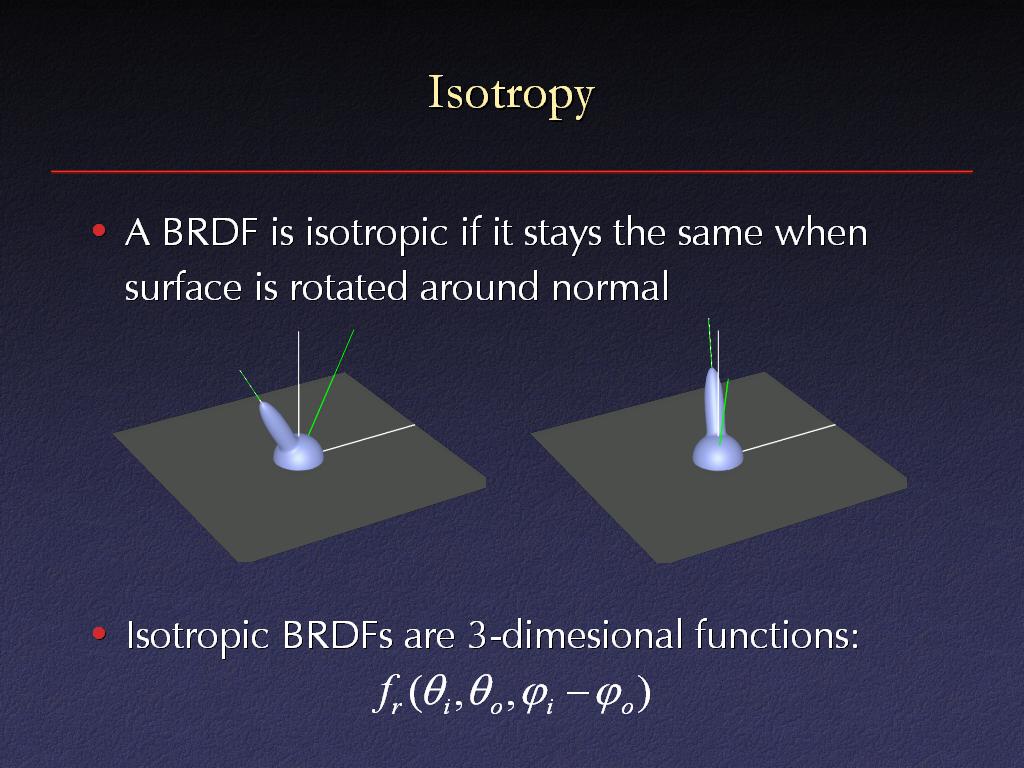 Isotropy

• A BRDF is isotropic if it stays the same when surface is rotated around normal

• Isotropic BRDFs are 3-dimesional functions:

$f_r(\theta_i, \theta_o, \varphi_i - \varphi_o)$